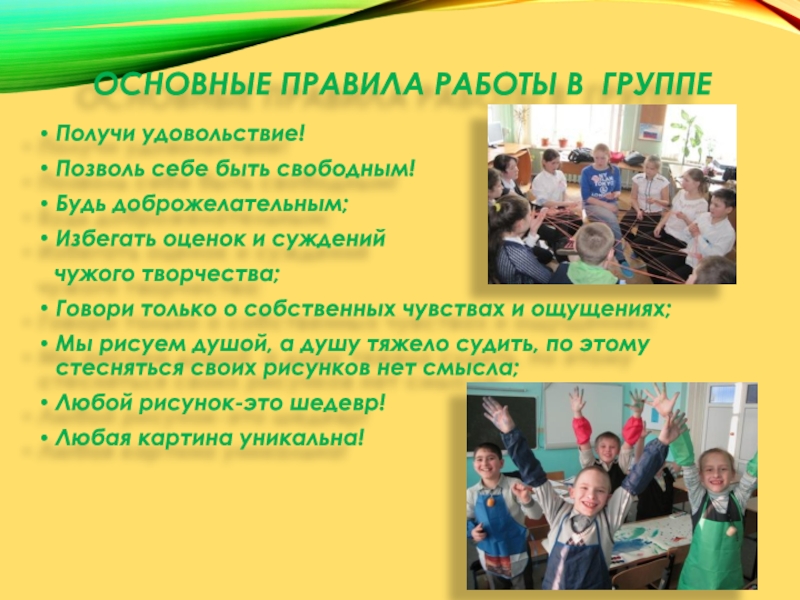 ОСНОВНЫЕ ПРАВИЛА РАБОТЫ В ГРУППЕ

• Получи удовольствие!
• Позволь себе быть свободным!
• Будь доброжелательным;
• Избегать оценок и суждений чужого творчества;
• Говори только о собственных чувствах и ощущениях;
• Мы рисуем душой, а душу тяжело судить, по этому стесняться своих рисунков нет смысла;
• Любой рисунок-это шедевр!
• Любая картина уникальна!